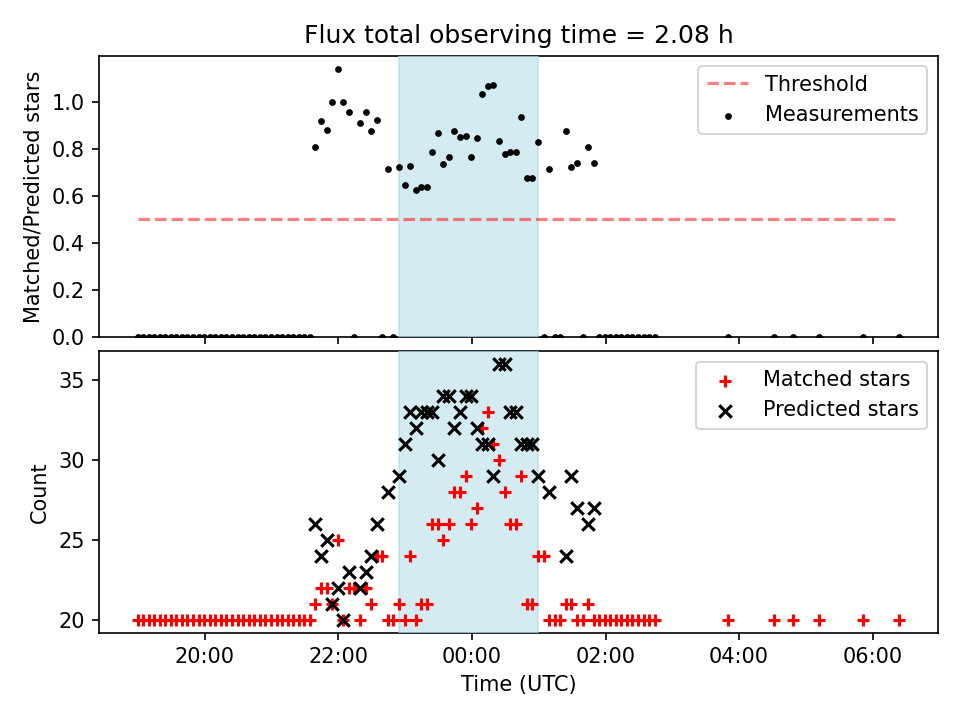 Flux total observing time = 2.08 h

Matched/Predicted stars

1.0
0.8
0.6
0.4
0.2
0.0

Threshold
Measurements

Count

35
30
25
20

Matched stars
Predicted stars

20:00
22:00
00:00
02:00
04:00
06:00

Time (UTC)